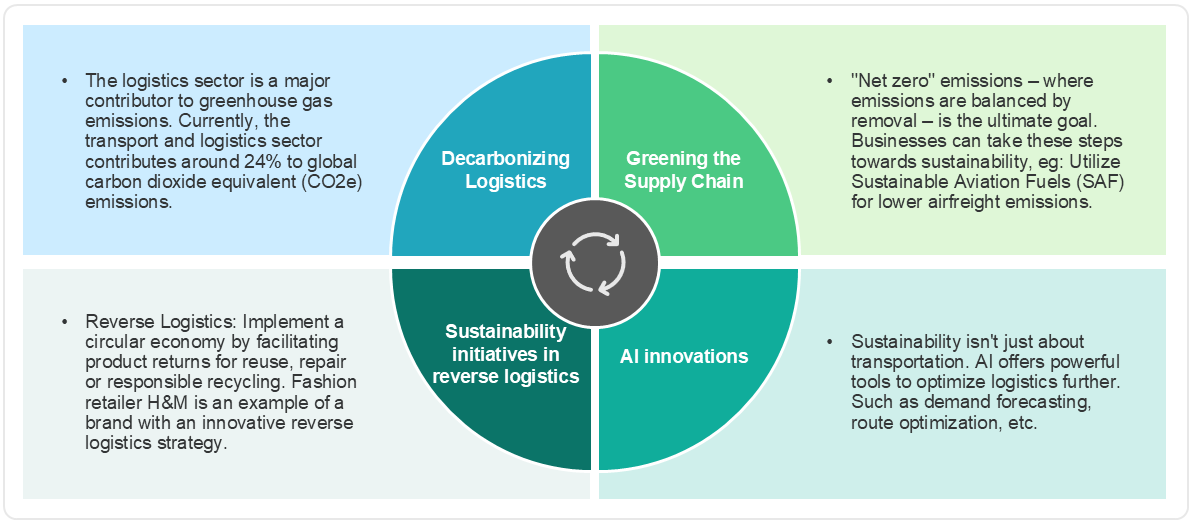 • The logistics sector is a major contributor to greenhouse gas emissions. Currently, the transport and logistics sector contributes around 24% to global carbon dioxide equivalent (CO2e) emissions.

Decarbonizing Logistics

Greening the Supply Chain

• "Net zero" emissions – where emissions are balanced by removal – is the ultimate goal. Businesses can take these steps towards sustainability, eg: Utilize Sustainable Aviation Fuels (SAF) for lower airfreight emissions.

• Reverse Logistics: Implement a circular economy by facilitating product returns for reuse, repair or responsible recycling. Fashion retailer H&M is an example of a brand with an innovative reverse logistics strategy.

Sustainability initiatives in reverse logistics

AI innovations

• Sustainability isn't just about transportation. AI offers powerful tools to optimize logistics further. Such as demand forecasting, route optimization, etc.